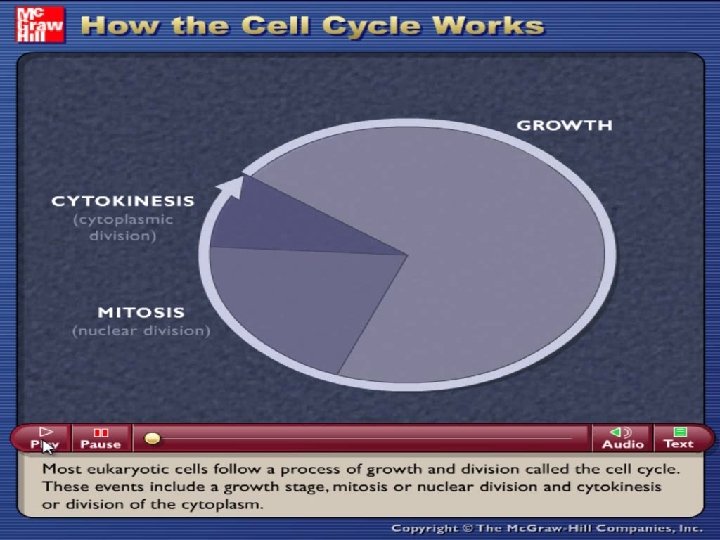 Mc Graw Hill

How the Cell Cycle Works

GROWTH

CYTOKINESIS
(cytoplasmic division)

MITOSIS
(nuclear division)

Play Pause Audio Text

Most eukaryotic cells follow a process of growth and division called the cell cycle. These events include a growth stage, mitosis or nuclear division and cytokinesis or division of the cytoplasm.

Copyright © The McGraw-Hill Companies, Inc.